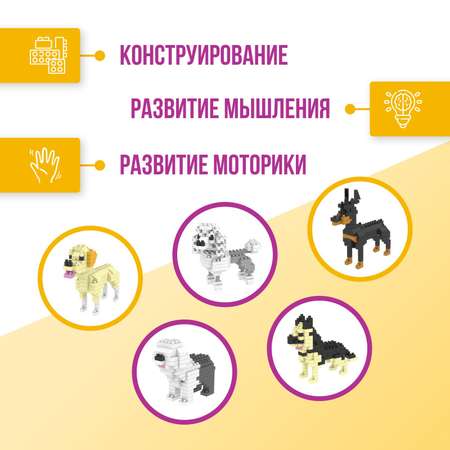 КОНСТРУИРОВАНИЕ

РАЗВИТИЕ МЫШЛЕНИЯ

РАЗВИТИЕ МОТОРИКИ